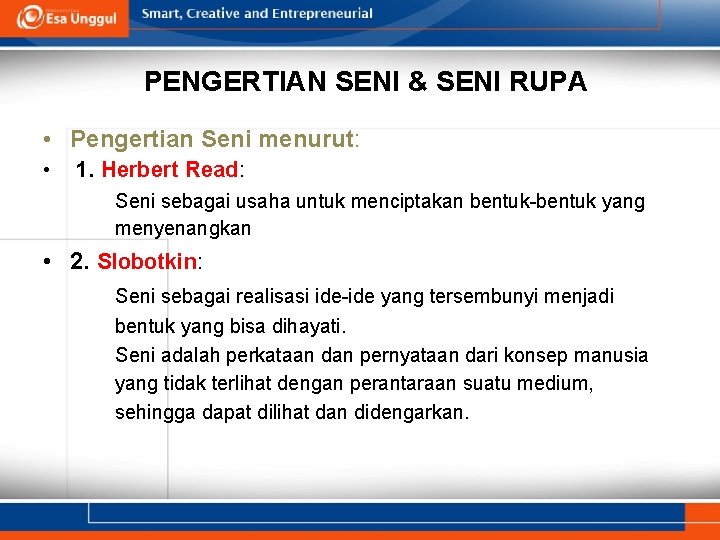 Esa Unggul

Smart, Creative and Entrepreneurial

PENGERTIAN SENI & SENI RUPA

• Pengertian Seni menurut:

• 1. Herbert Read:

Seni sebagai usaha untuk menciptakan bentuk-bentuk yang menyenangkan

• 2. Slobotkin:

Seni sebagai realisasi ide-ide yang tersembunyi menjadi bentuk yang bisa dihayati.

Seni adalah perkataan dan pernyataan dari konsep manusia yang tidak terlihat dengan perantaraan suatu medium, sehingga dapat dilihat dan didengarkan.